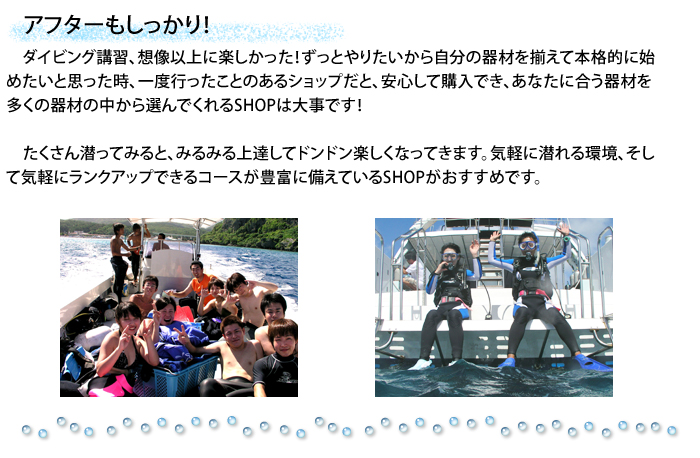 アフターもしっかり!

ダイビング講習、想像以上に楽しかった!ずっとやりたいから自分の器材を揃えて本格的に始めたいと思った時、一度行ったことのあるショップだと、安心して購入でき、あなたに合う器材を多くの器材の中から選んでくれるSHOPは大事です!

たくさん潜ってみると、みるみる上達してドンドン楽しくなってきます。気軽に潜れる環境、そして気軽にランクアップできるコースが豊富に備えているSHOPがおすすめです。